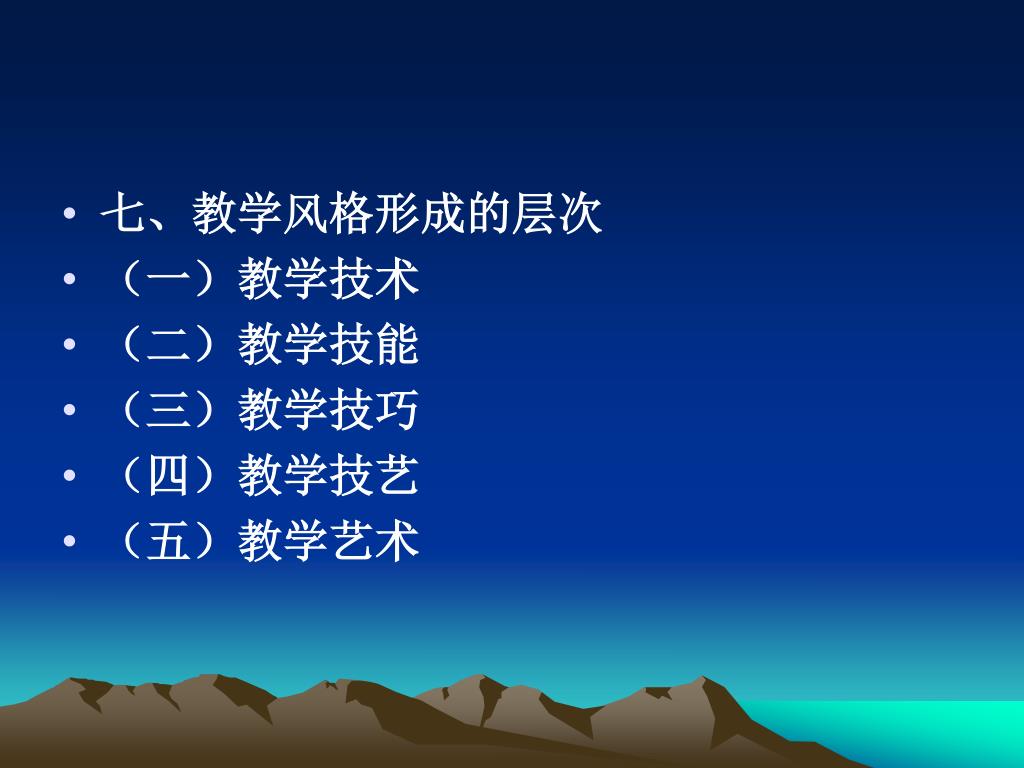 • 七、教学风格形成的层次
• （一）教学技术
• （二）教学技能
• （三）教学技巧
• （四）教学技艺
• （五）教学艺术